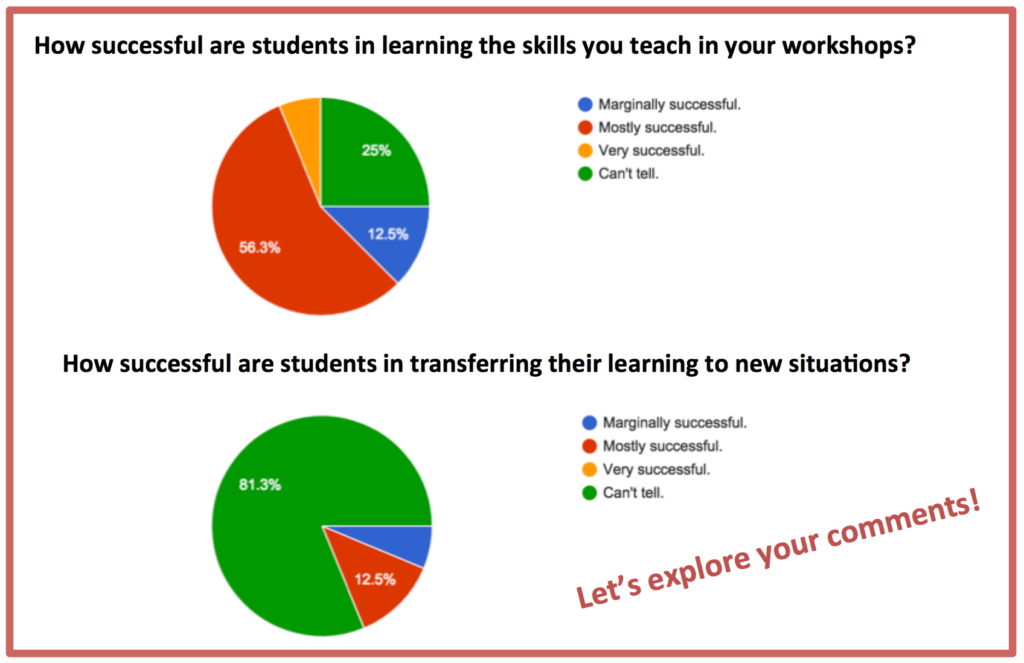 How successful are students in learning the skills you teach in your workshops?

25%

12.5%

56.3%

Marginally successful.
Mostly successful.
Very successful.
Can't tell.

How successful are students in transferring their learning to new situations?

81.3%

12.5%

Marginally successful.
Mostly successful.
Very successful.
Can't tell.

Let's explore your comments!